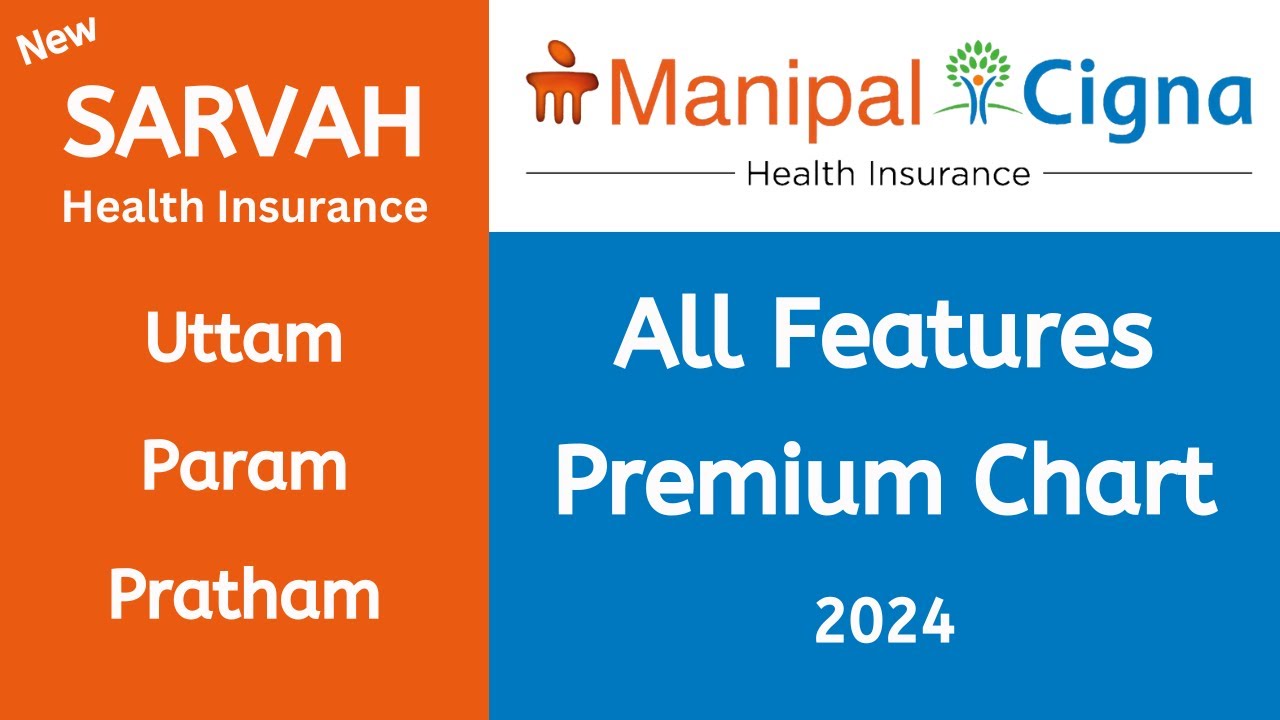 New
SARVAH
Health Insurance

Uttam

Param

Pratham

Manipal Cigna
Health Insurance

All Features
Premium Chart
2024